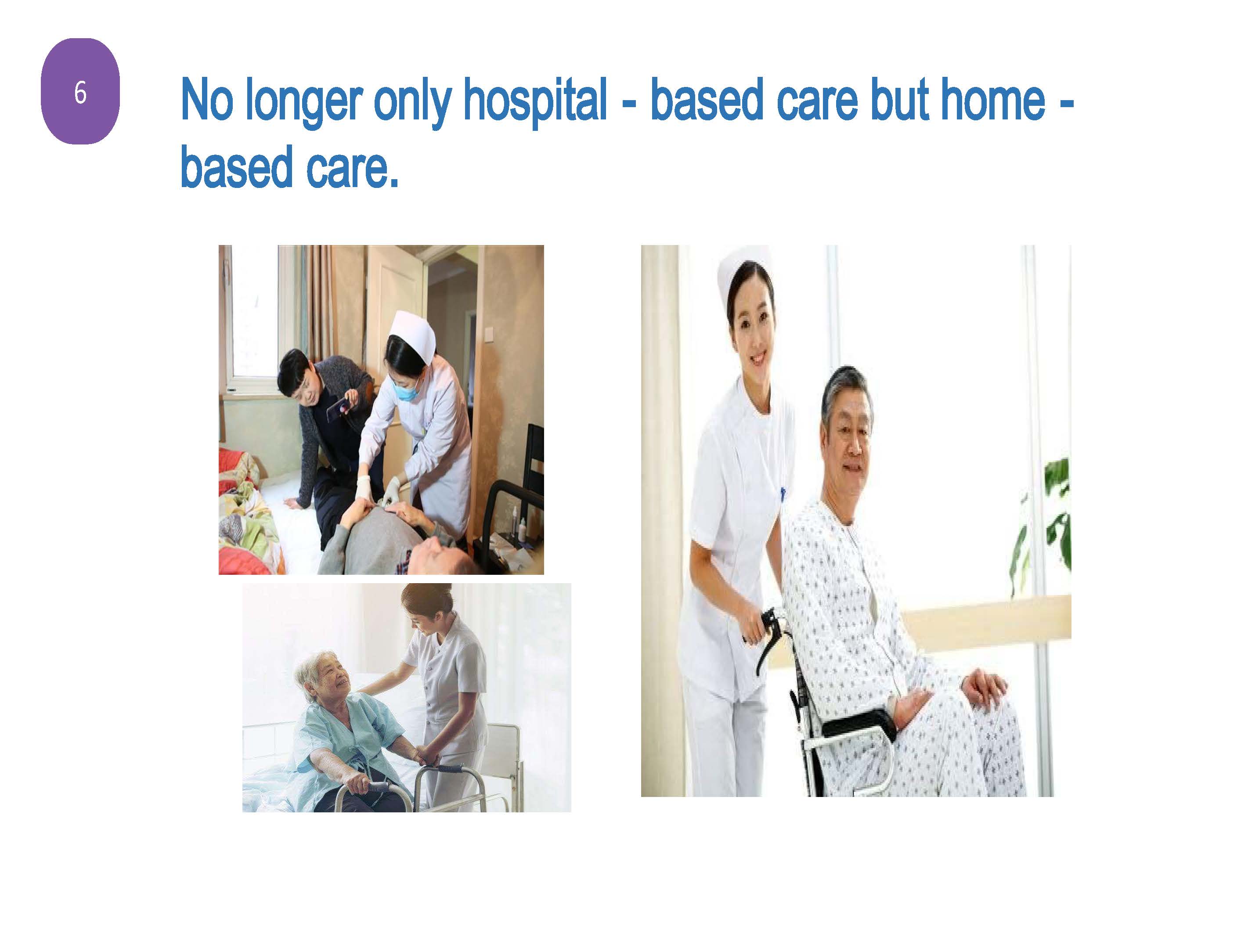 6

No longer only hospital - based care but home - based care.